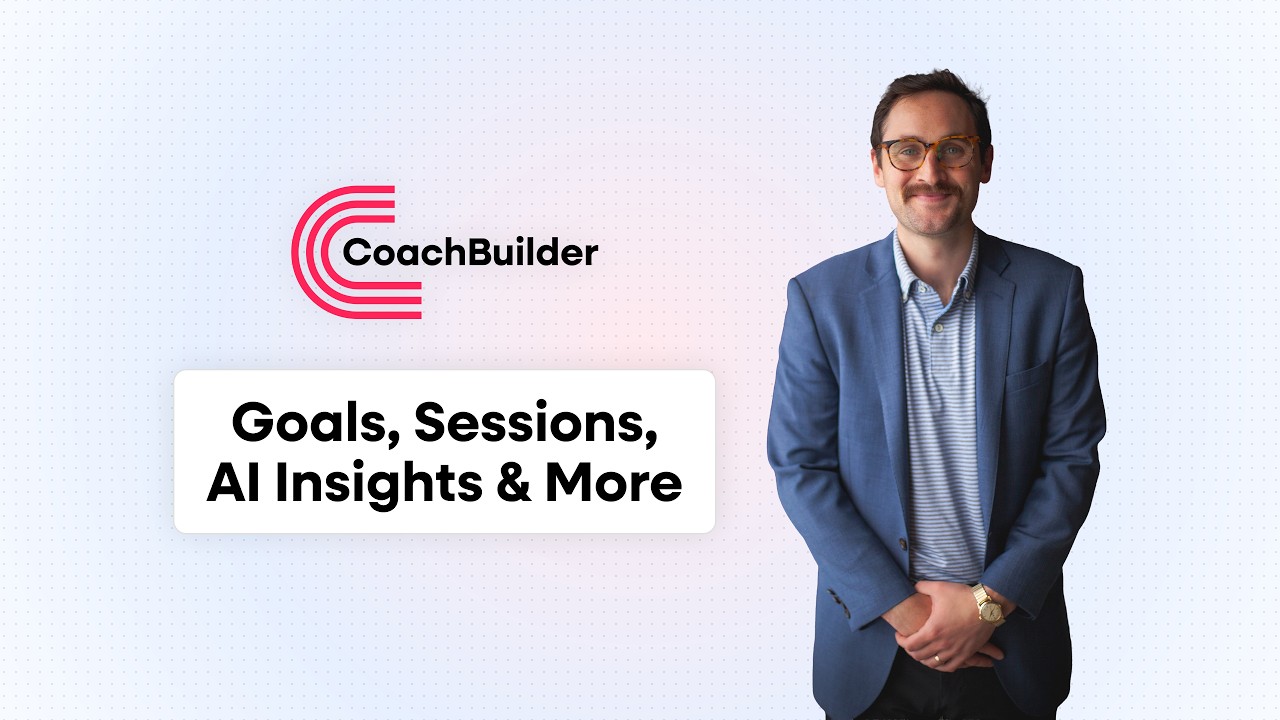 CoachBuilder

Goals, Sessions, AI Insights & More